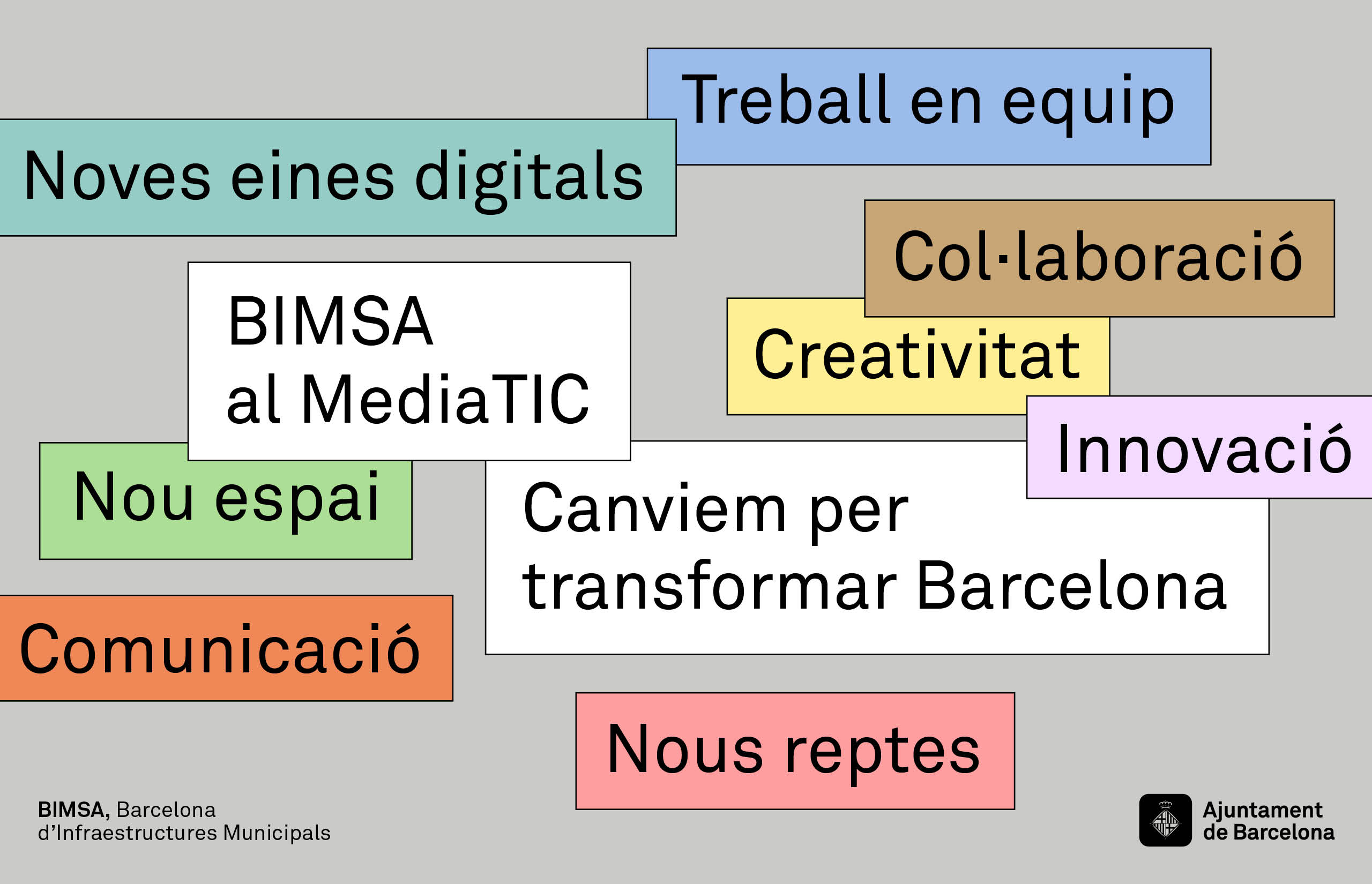 Treball en equip

Noves eines digitals

Col·laboració

BIMSA
al MediaTIC

Creativitat

Innovació

Nou espai

Canviem per
transformar Barcelona

Comunicació

Nous reptes

BIMSA, Barcelona
d'Infraestructures Municipals

Ajuntament
de Barcelona